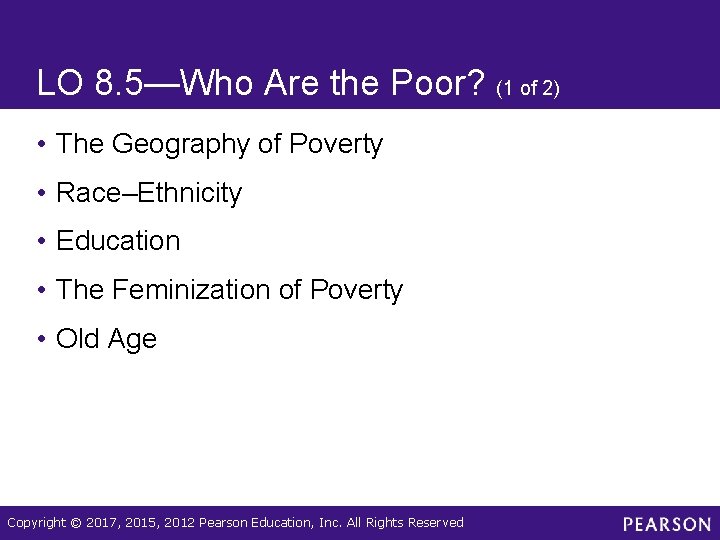 LO 8.5—Who Are the Poor? (1 of 2)

• The Geography of Poverty

• Race–Ethnicity

• Education

• The Feminization of Poverty

• Old Age

Copyright © 2017, 2015, 2012 Pearson Education, Inc. All Rights Reserved

PEARSON